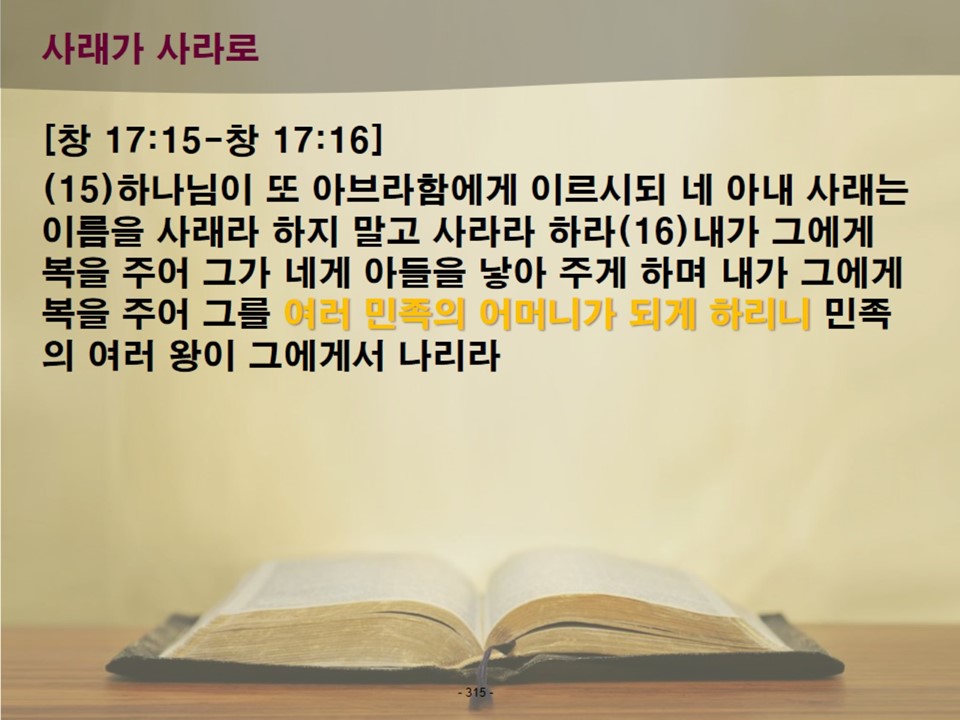 사래가 사라로

[창 17:15-창 17:16]
(15)하나님이 또 아브라함에게 이르시되 네 아내 사래는 이름을 사래라 하지 말고 사라라 하라(16)내가 그에게 복을 주어 그가 네게 아들을 낳아 주게 하며 내가 그에게 복을 주어 그를 여러 민족의 어머니가 되게 하리니 민족의 여러 왕이 그에게서 나리라

- 315 -